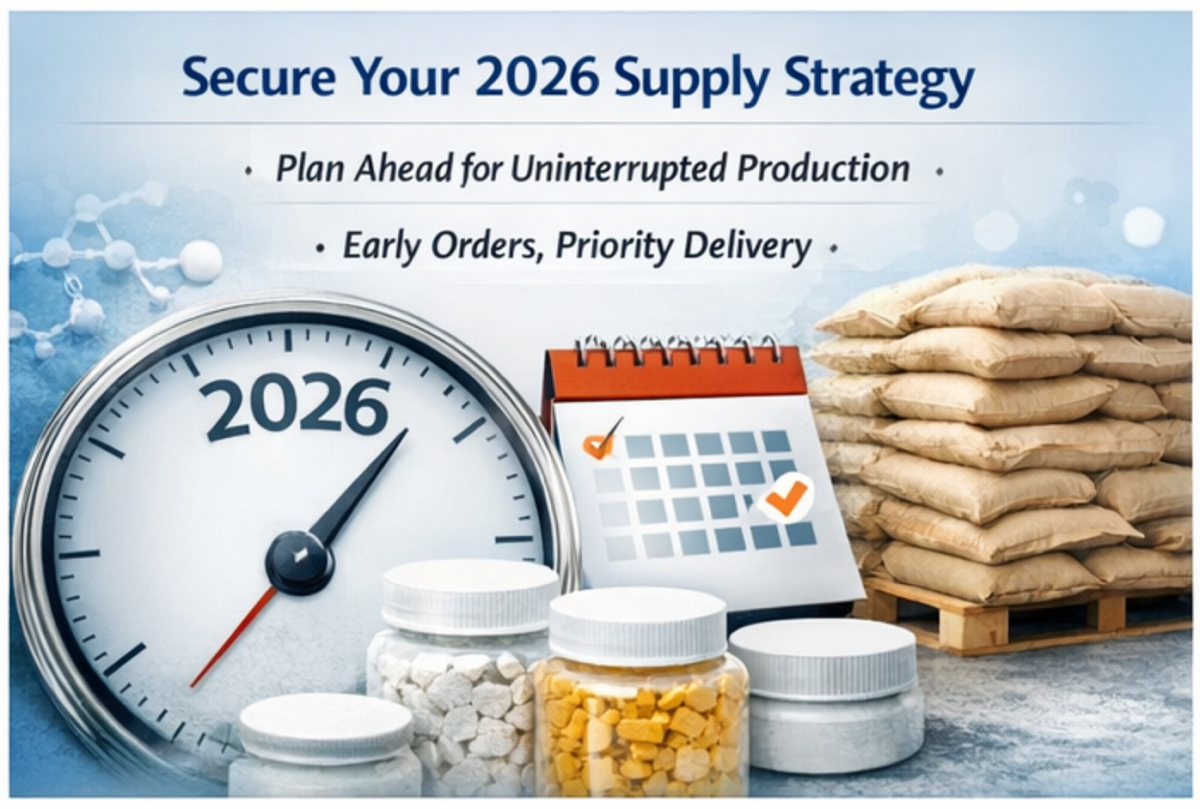 Secure Your 2026 Supply Strategy

• Plan Ahead for Uninterrupted Production •

• Early Orders, Priority Delivery •

2026